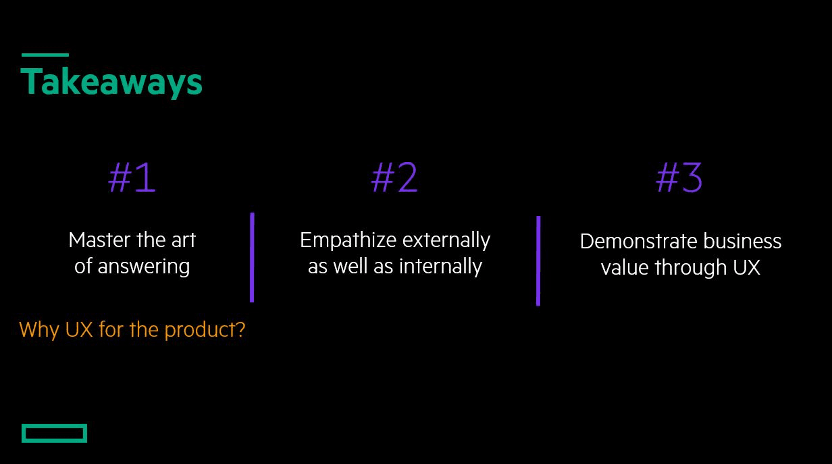 Takeaways

#1

Master the art of answering

Why UX for the product?

#2

Empathize externally as well as internally

#3

Demonstrate business value through UX